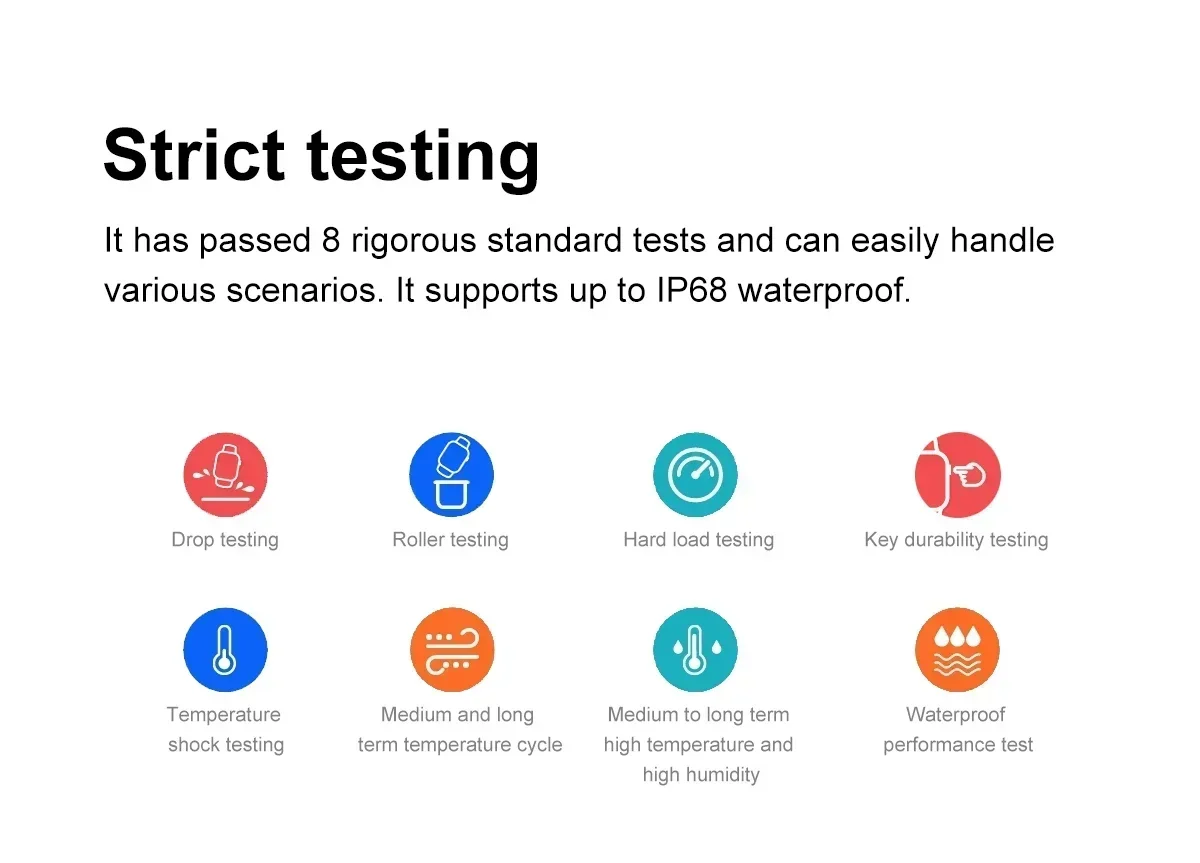 Strict testing

It has passed 8 rigorous standard tests and can easily handle various scenarios. It supports up to IP68 waterproof.

Drop testing

Roller testing

Hard load testing

Key durability testing

Temperature shock testing

Medium and long term temperature cycle

Medium to long term high temperature and high humidity

Waterproof performance test